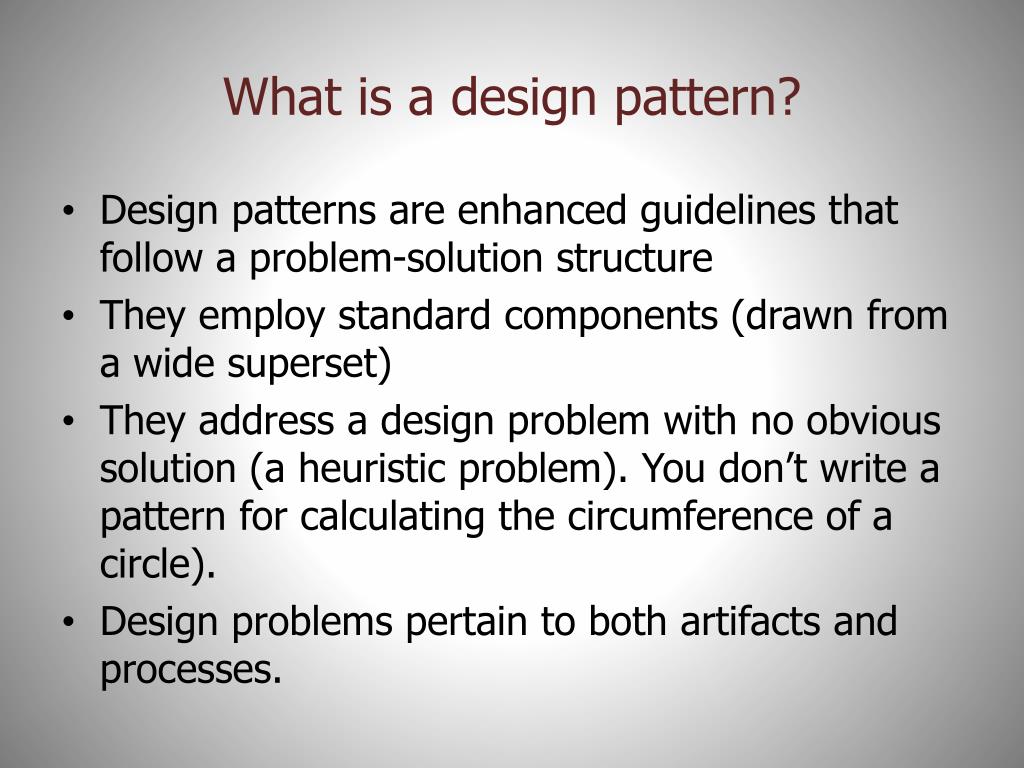 What is a design pattern?

• Design patterns are enhanced guidelines that follow a problem-solution structure
• They employ standard components (drawn from a wide superset)
• They address a design problem with no obvious solution (a heuristic problem). You don’t write a pattern for calculating the circumference of a circle).
• Design problems pertain to both artifacts and processes.